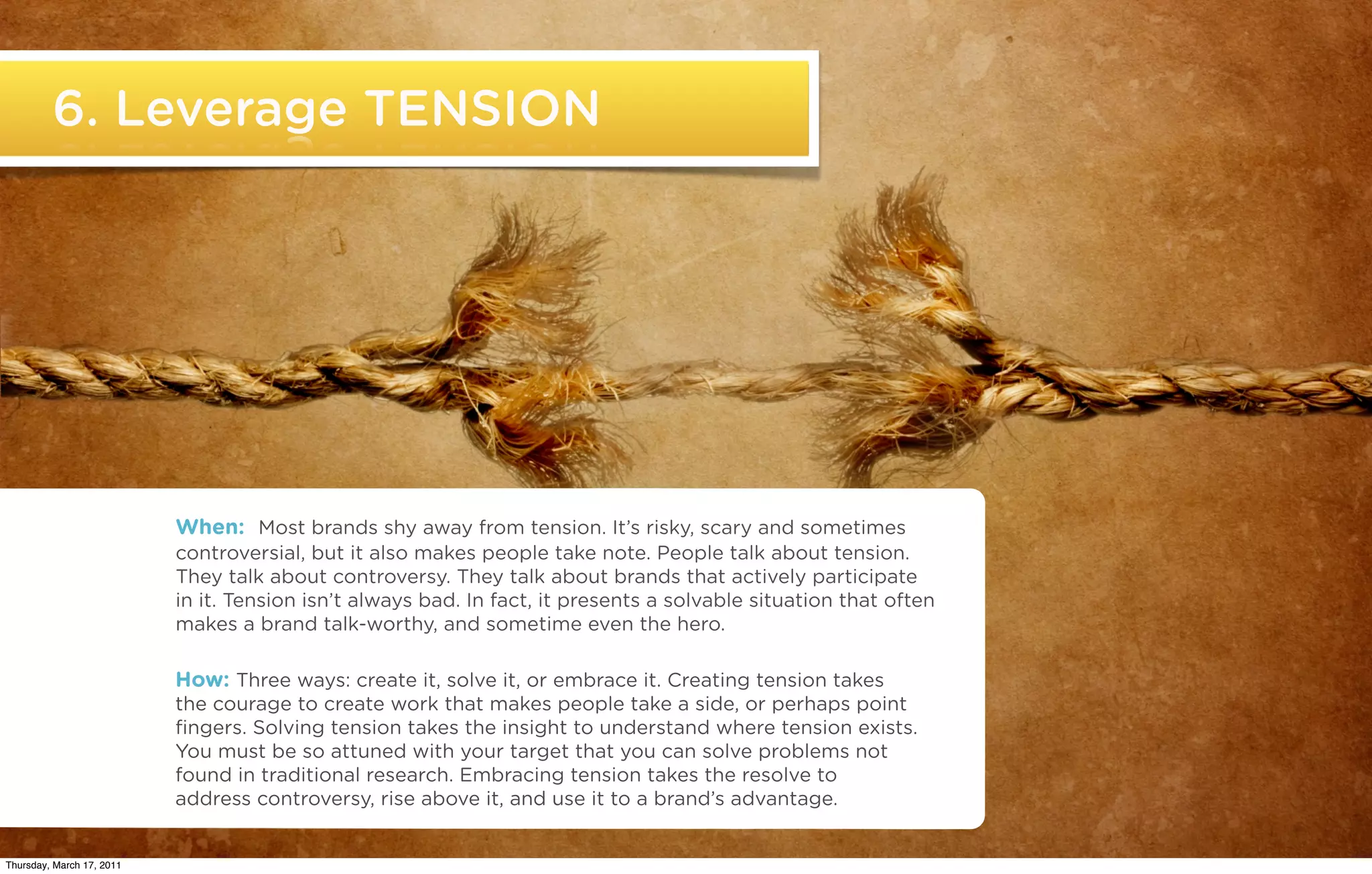 6. Leverage TENSION

When: Most brands shy away from tension. It's risky, scary and sometimes controversial, but it also makes people take note. People talk about tension. They talk about controversy. They talk about brands that actively participate in it. Tension isn't always bad. In fact, it presents a solvable situation that often makes a brand talk-worthy, and sometime even the hero.

How: Three ways: create it, solve it, or embrace it. Creating tension takes the courage to create work that makes people take a side, or perhaps point fingers. Solving tension takes the insight to understand where tension exists. You must be so attuned with your target that you can solve problems not found in traditional research. Embracing tension takes the resolve to address controversy, rise above it, and use it to a brand's advantage.

Thursday, March 17, 2011